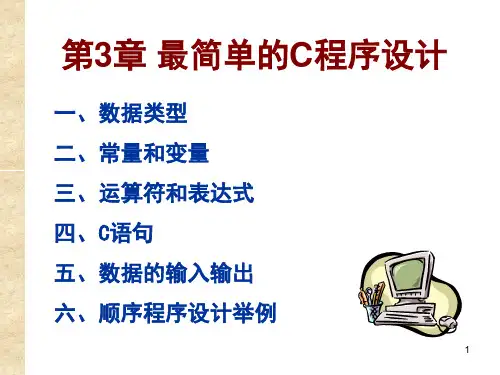 第3章 最简单的C程序设计

一、数据类型

二、常量和变量

三、运算符和表达式

四、C语句

五、数据的输入输出

六、顺序程序设计举例

1